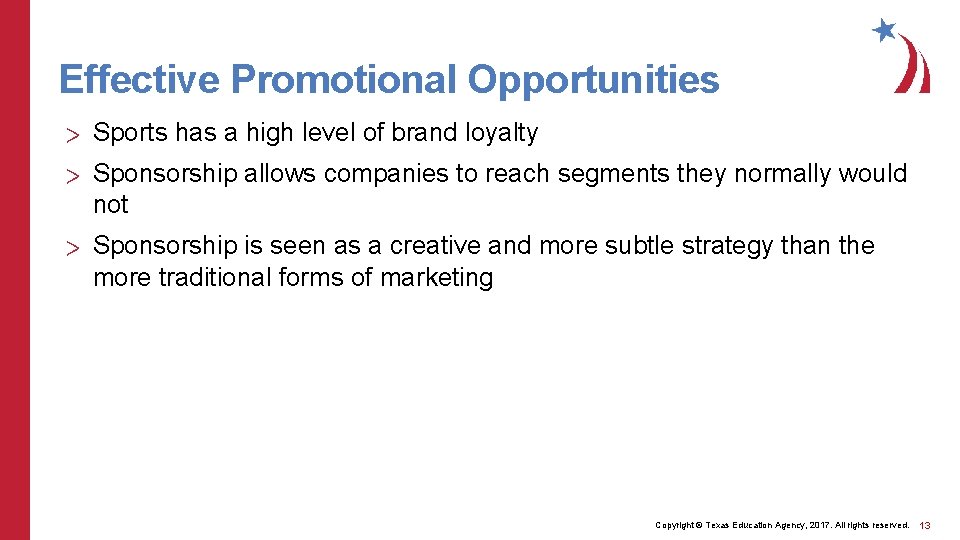 Effective Promotional Opportunities

> Sports has a high level of brand loyalty

> Sponsorship allows companies to reach segments they normally would not

> Sponsorship is seen as a creative and more subtle strategy than the more traditional forms of marketing

Copyright © Texas Education Agency, 2017. All rights reserved. 13